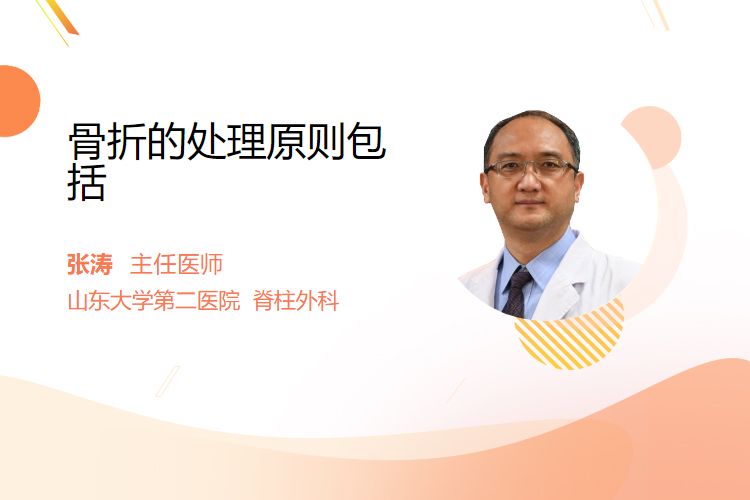 骨折的处理原则包括

张涛 主任医师
山东大学第二医院 脊柱外科